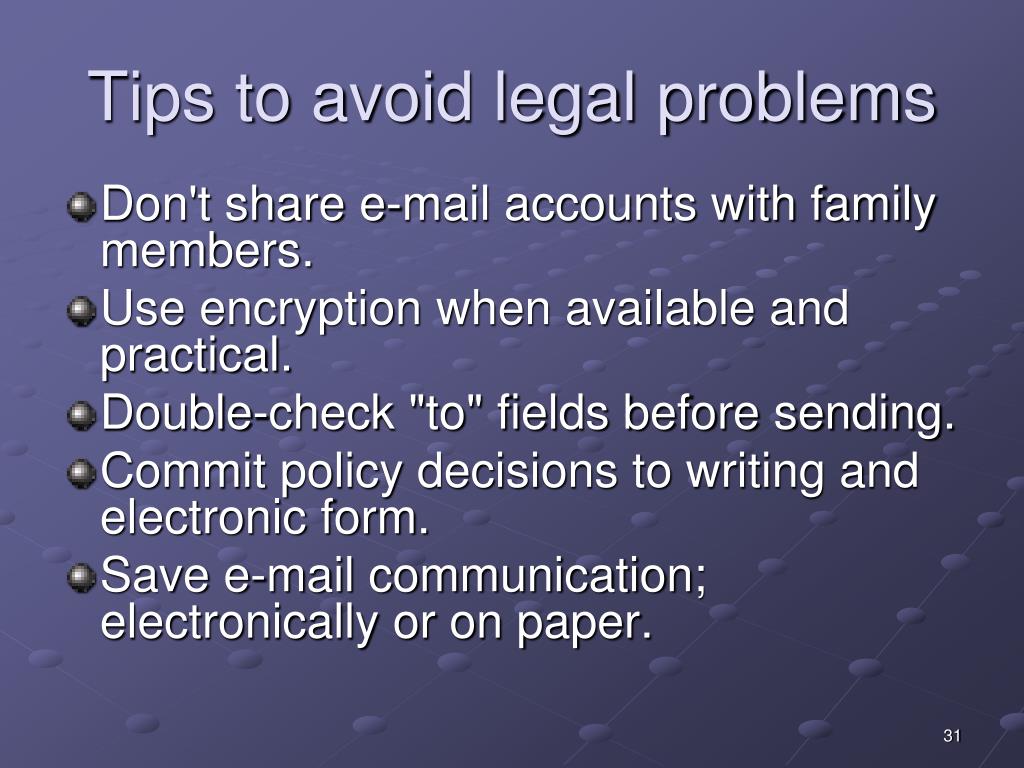 Tips to avoid legal problems

Don't share e-mail accounts with family members.

Use encryption when available and practical.

Double-check "to" fields before sending.

Commit policy decisions to writing and electronic form.

Save e-mail communication; electronically or on paper.

31